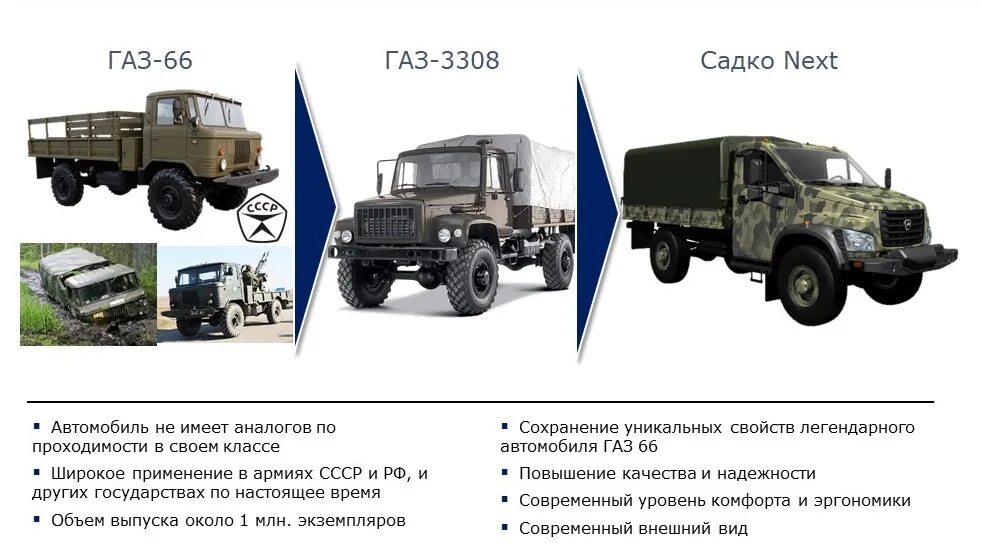 ГАЗ-66

ГАЗ-3308

Садко Next

СССР

▪ Автомобиль не имеет аналогов по проходимости в своем классе

▪ Широкое применение в армиях СССР и РФ, и других государствах по настоящее время

▪ Объем выпуска около 1 млн. экземпляров

▪ Сохранение уникальных свойств легендарного автомобиля ГАЗ 66

▪ Повышение качества и надежности

▪ Современный уровень комфорта и эргономики

▪ Современный внешний вид